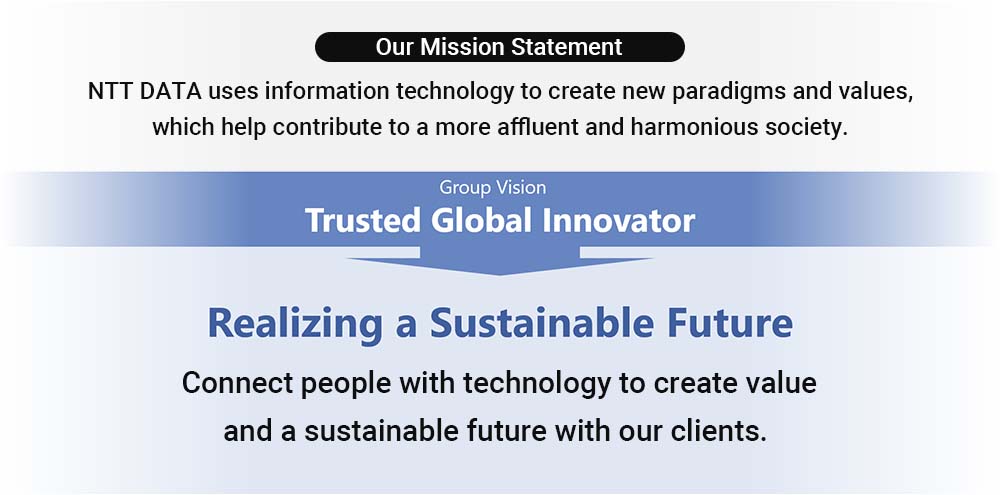 Our Mission Statement

NTT DATA uses information technology to create new paradigms and values, which help contribute to a more affluent and harmonious society.

Group Vision

Trusted Global Innovator

Realizing a Sustainable Future

Connect people with technology to create value and a sustainable future with our clients.